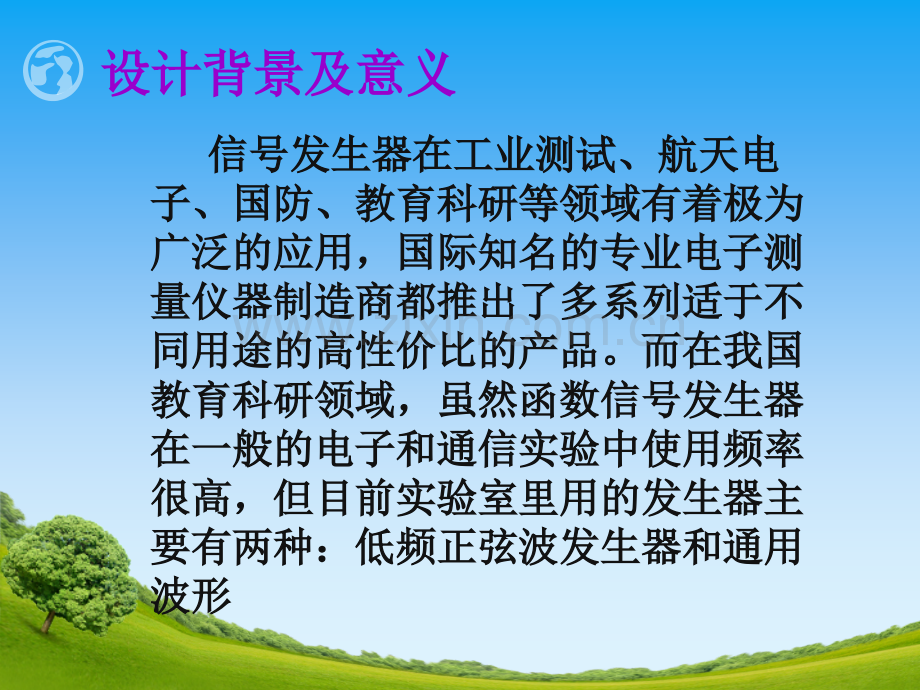 设计背景及意义

信号发生器在工业测试、航天电子、国防、教育科研等领域有着极为广泛的应用，国际知名的专业电子测量仪器制造商都推出了多系列适于不同用途的高性价比的产品。而在我国教育科研领域，虽然函数信号发生器在一般的电子和通信实验中使用频率很高，但目前实验室里用的发生器主要有两种：低频正弦波发生器和通用波形